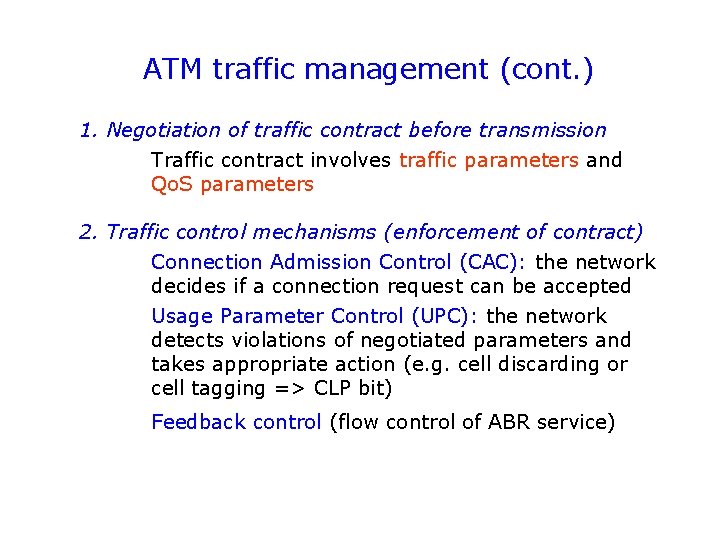 ATM traffic management (cont.)

1. Negotiation of traffic contract before transmission

Traffic contract involves traffic parameters and QoS parameters

2. Traffic control mechanisms (enforcement of contract)

Connection Admission Control (CAC): the network decides if a connection request can be accepted

Usage Parameter Control (UPC): the network detects violations of negotiated parameters and takes appropriate action (e.g. cell discarding or cell tagging => CLP bit)

Feedback control (flow control of ABR service)